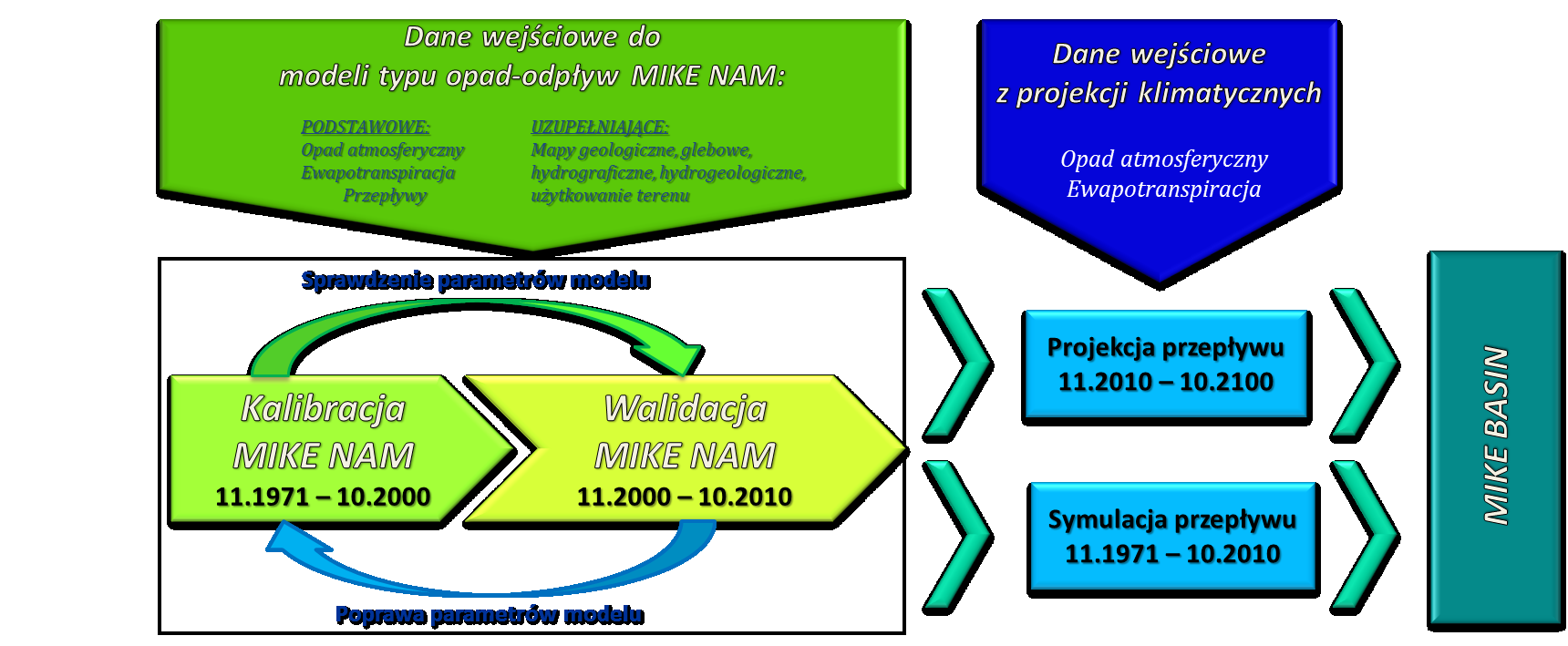 Dane wejściowe do modeli typu opad-odpływ MIKE NAM:

PODSTAWOWE:
Opad atmosferyczny
Ewapotranspiracja
Przepływy

UZUPEŁNIAJĄCE:
Mapy geologiczne, glebowe, hydrograficzne, hydrogeologiczne, użytkowanie terenu

Dane wejściowe z projekcji klimatycznych

Opad atmosferyczny
Ewapotranspiracja

Sprawdzenie parametrów modelu

Kalibracja
MIKE NAM
11.1971 – 10.2000

Walidacja
MIKE NAM
11.2000 – 10.2010

Poprawa parametrów modelu

Projekcja przepływu
11.2010 – 10.2100

Symulacja przepływu
11.1971 – 10.2010

MIKE BASIN